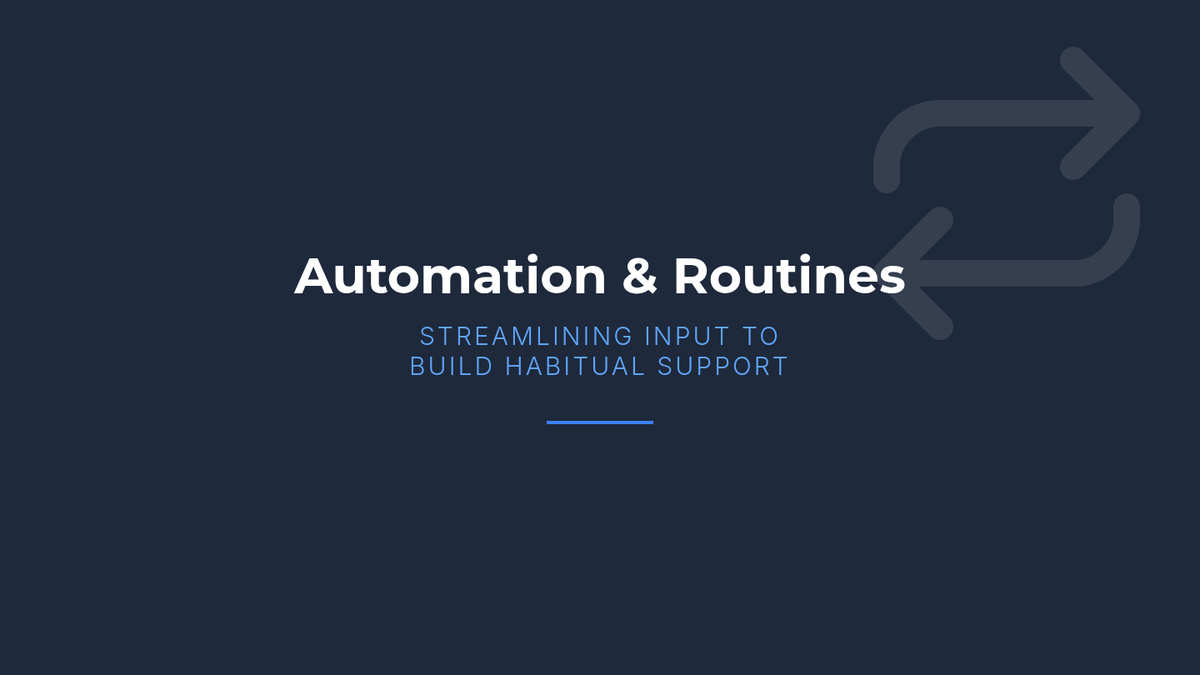 Automation & Routines

STREAMLINING INPUT TO BUILD HABITUAL SUPPORT